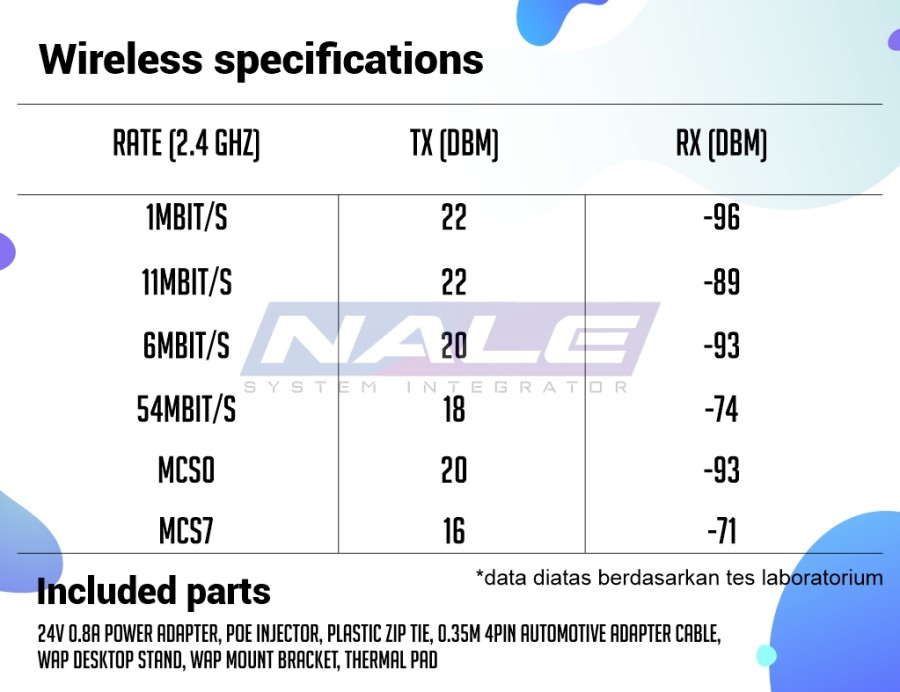 Wireless specifications

| RATE (2.4 GHZ) | TX (DBM) | RX (DBM) |
|---|---|---|
| 1MBIT/S | 22 | -96 |
| 11MBIT/S | 22 | -89 |
| 6MBIT/S | 20 | -93 |
| 54MBIT/S | 18 | -74 |
| MCS0 | 20 | -93 |
| MCS7 | 16 | -71 |

NALE
SYSTEM INTEGRATOR

*data diatas berdasarkan tes laboratorium

Included parts

24V 0.8A POWER ADAPTER, POE INJECTOR, PLASTIC ZIP TIE, 0.35M 4PIN AUTOMOTIVE ADAPTER CABLE, WAP DESKTOP STAND, WAP MOUNT BRACKET, THERMAL PAD